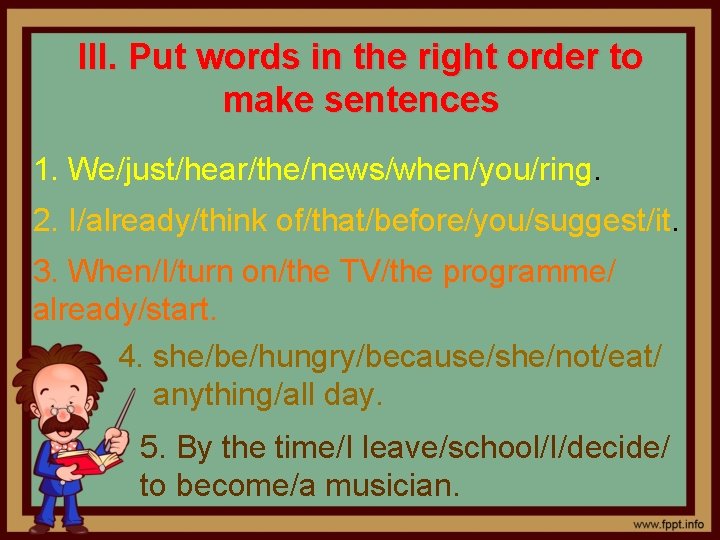 III. Put words in the right order to make sentences

1. We/just/hear/the/news/when/you/ring.

2. I/already/think of/that/before/you/suggest/it.

3. When/I/turn on/the TV/the programme/ already/start.

4. she/be/hungry/because/she/not/eat/ anything/all day.

5. By the time/I leave/school/I/decide/ to become/a musician.

www.fppt.info